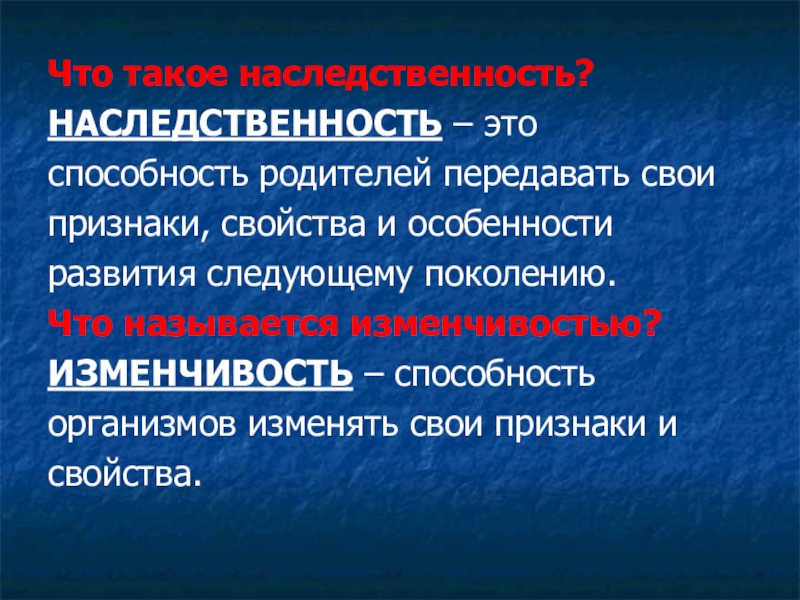 Что такое наследственность?
НАСЛЕДСТВЕННОСТЬ – это способность родителей передавать свои признаки, свойства и особенности развития следующему поколению.
Что называется изменчивостью?
ИЗМЕНЧИВОСТЬ – способность организмов изменять свои признаки и свойства.